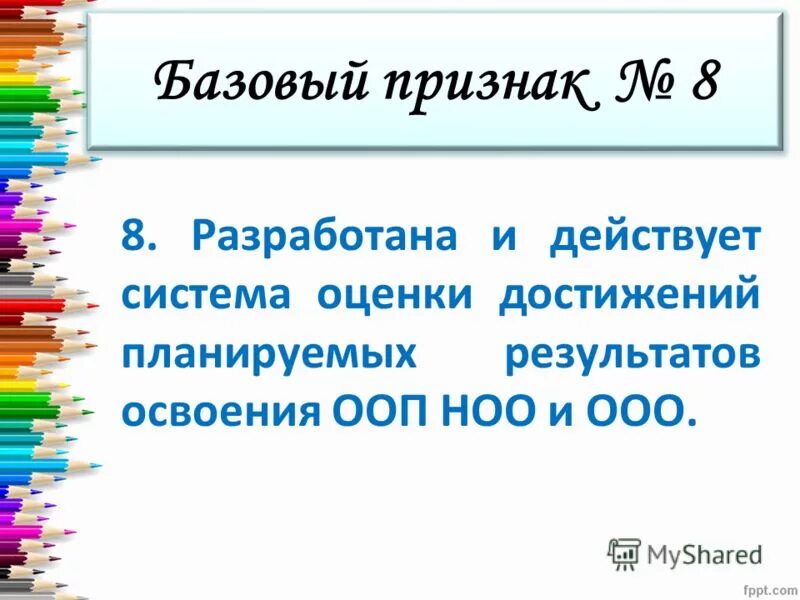 Базовый признак № 8

8. Разработана и действует система оценки достижений планируемых результатов освоения ООП НОО и ООО.

MyShared

fppt.com